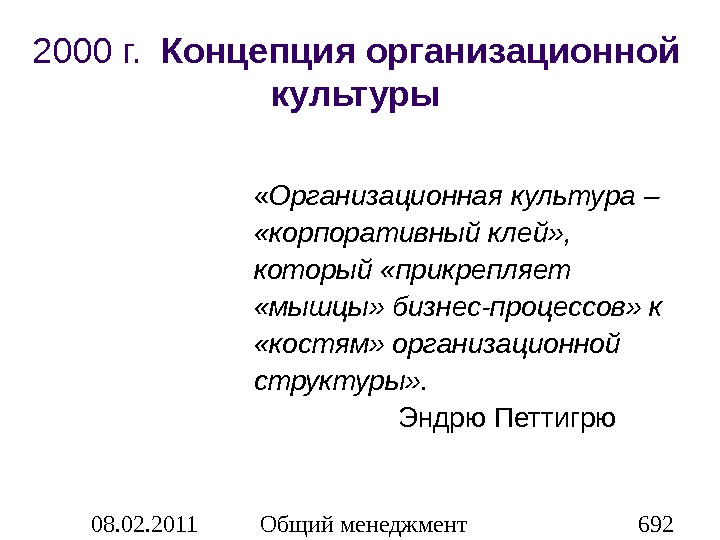 2000 г. Концепция организационной культуры

«Организационная культура – «корпоративный клей», который «прикрепляет «мышцы» бизнес-процессов» к «костям» организационной структуры».

Эндрю Петтигрю

08.02.2011 Общий менеджмент 692